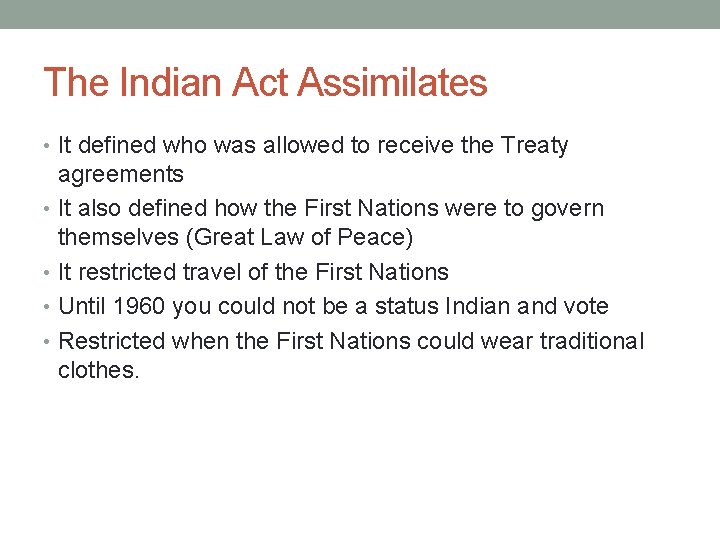 The Indian Act Assimilates

• It defined who was allowed to receive the Treaty agreements
• It also defined how the First Nations were to govern themselves (Great Law of Peace)
• It restricted travel of the First Nations
• Until 1960 you could not be a status Indian and vote
• Restricted when the First Nations could wear traditional clothes.